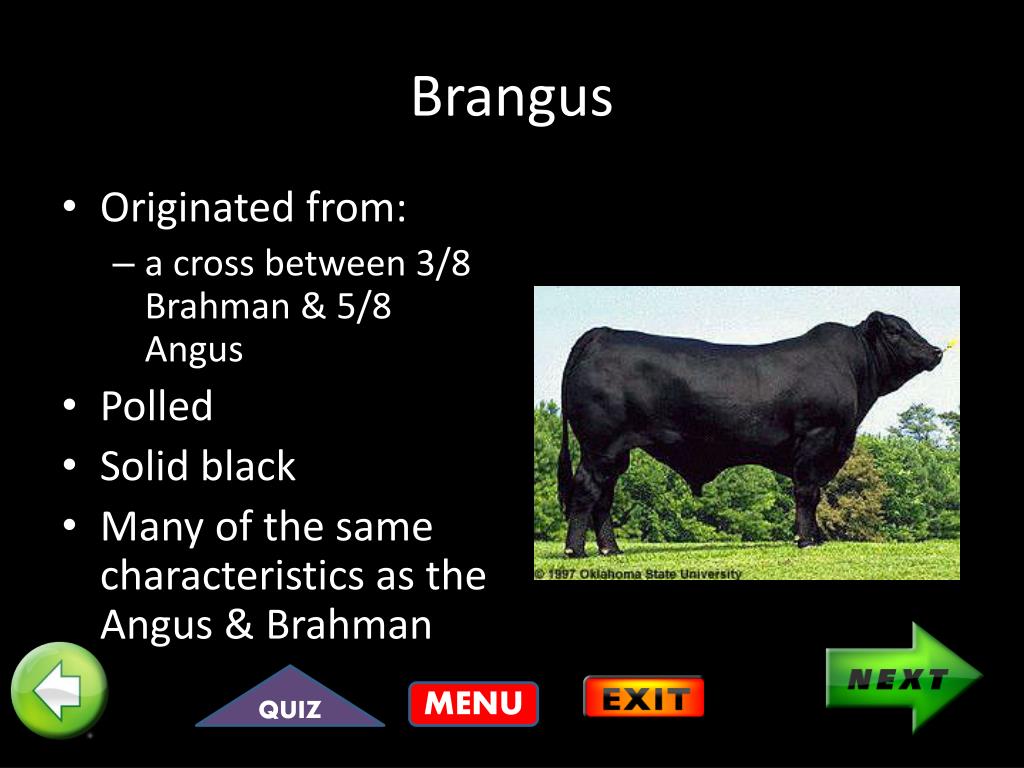 Brangus

• Originated from:
– a cross between 3/8 Brahman & 5/8 Angus
• Polled
• Solid black
• Many of the same characteristics as the Angus & Brahman

© 1997 Oklahoma State University

QUIZ
MENU
EXIT
NEXT